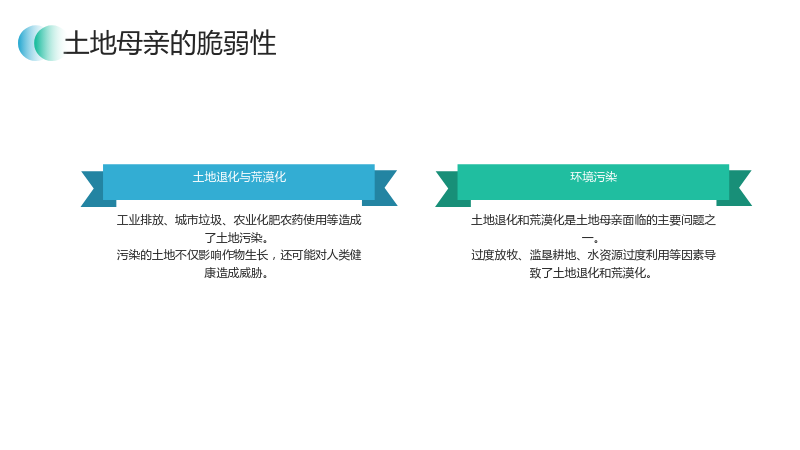 土地母亲的脆弱性

土地退化与荒漠化

工业排放、城市垃圾、农业化肥农药使用等造成了土地污染。

污染的土地不仅影响作物生长，还可能对人类健康造成威胁。

环境污染

土地退化和荒漠化是土地母亲面临的主要问题之一。

过度放牧、滥垦耕地、水资源过度利用等因素导致了土地退化和荒漠化。